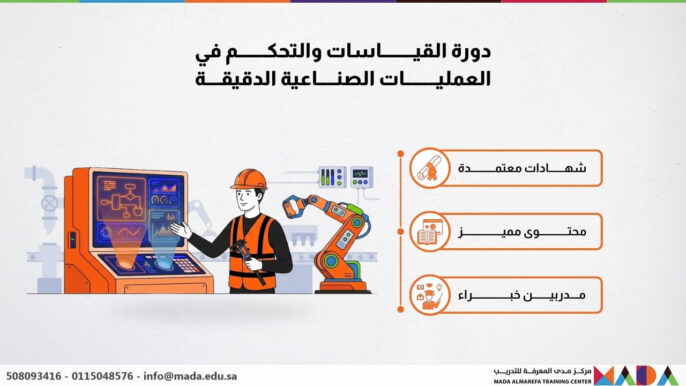 دورة القياسات والتحكم في العمليات الصناعية الدقيقة

شهادات معتمدة

محتوى مميز

مدربين خبراء

508093416 - 0115048576 - info@mada.edu.sa

مركز مدى المعرفة للتدريب
MADA ALMAREFA TRAINING CENTER
MADA